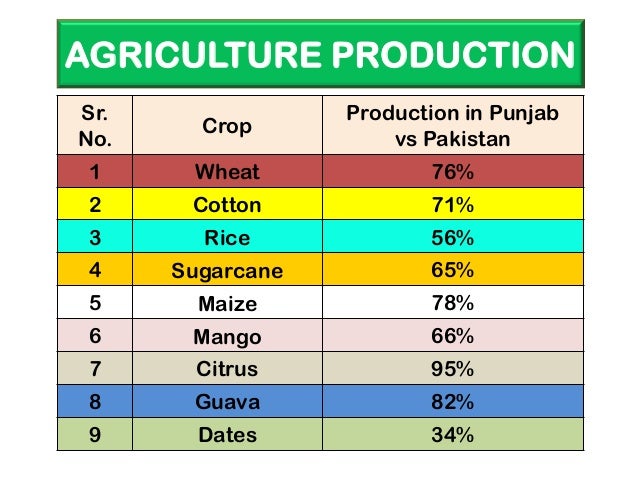 AGRICULTURE PRODUCTION

| Sr. No. | Crop | Production in Punjab vs Pakistan |
|---|---|---|
| 1 | Wheat | 76% |
| 2 | Cotton | 71% |
| 3 | Rice | 56% |
| 4 | Sugarcane | 65% |
| 5 | Maize | 78% |
| 6 | Mango | 66% |
| 7 | Citrus | 95% |
| 8 | Guava | 82% |
| 9 | Dates | 34% |